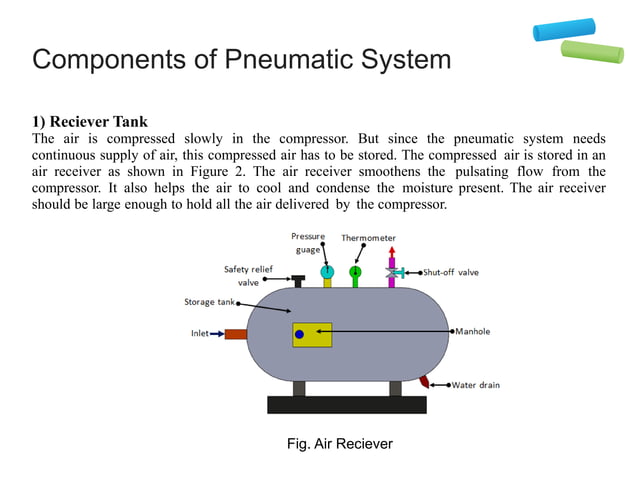 Components of Pneumatic System

1) Reciever Tank
The air is compressed slowly in the compressor. But since the pneumatic system needs continuous supply of air, this compressed air has to be stored. The compressed air is stored in an air receiver as shown in Figure 2. The air receiver smoothens the pulsating flow from the compressor. It also helps the air to cool and condense the moisture present. The air receiver should be large enough to hold all the air delivered by the compressor.

Pressure guage
Thermometer
Safety relief valve
Shut-off valve
Storage tank
Inlet
Manhole
Water drain

Fig. Air Reciever